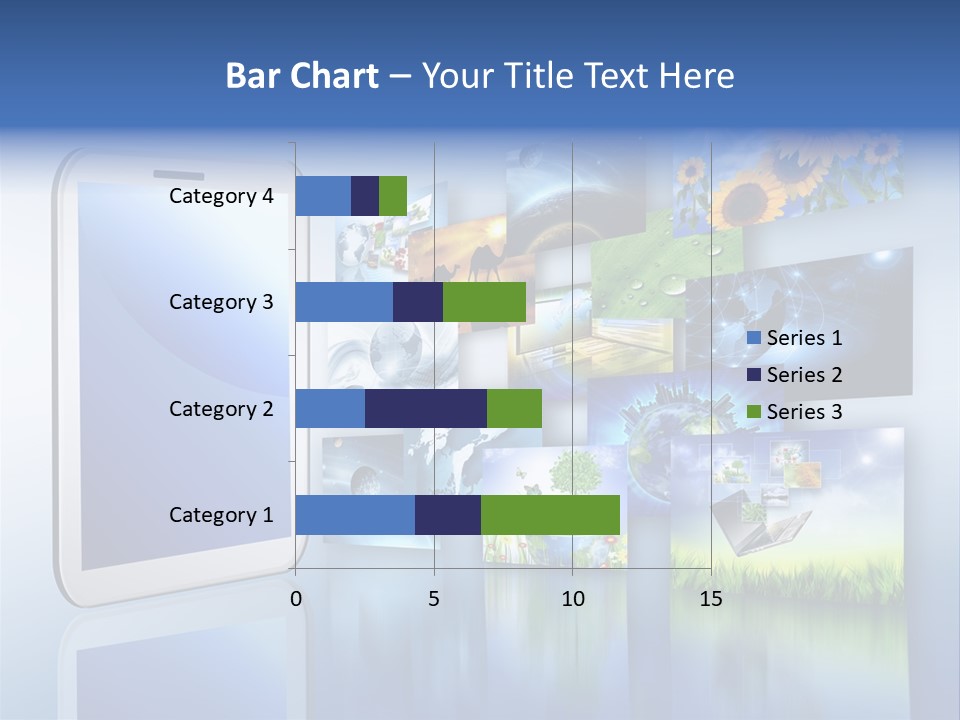 Bar Chart – Your Title Text Here

Category 4
Category 3
Category 2
Category 1

0
5
10
15

Series 1
Series 2
Series 3